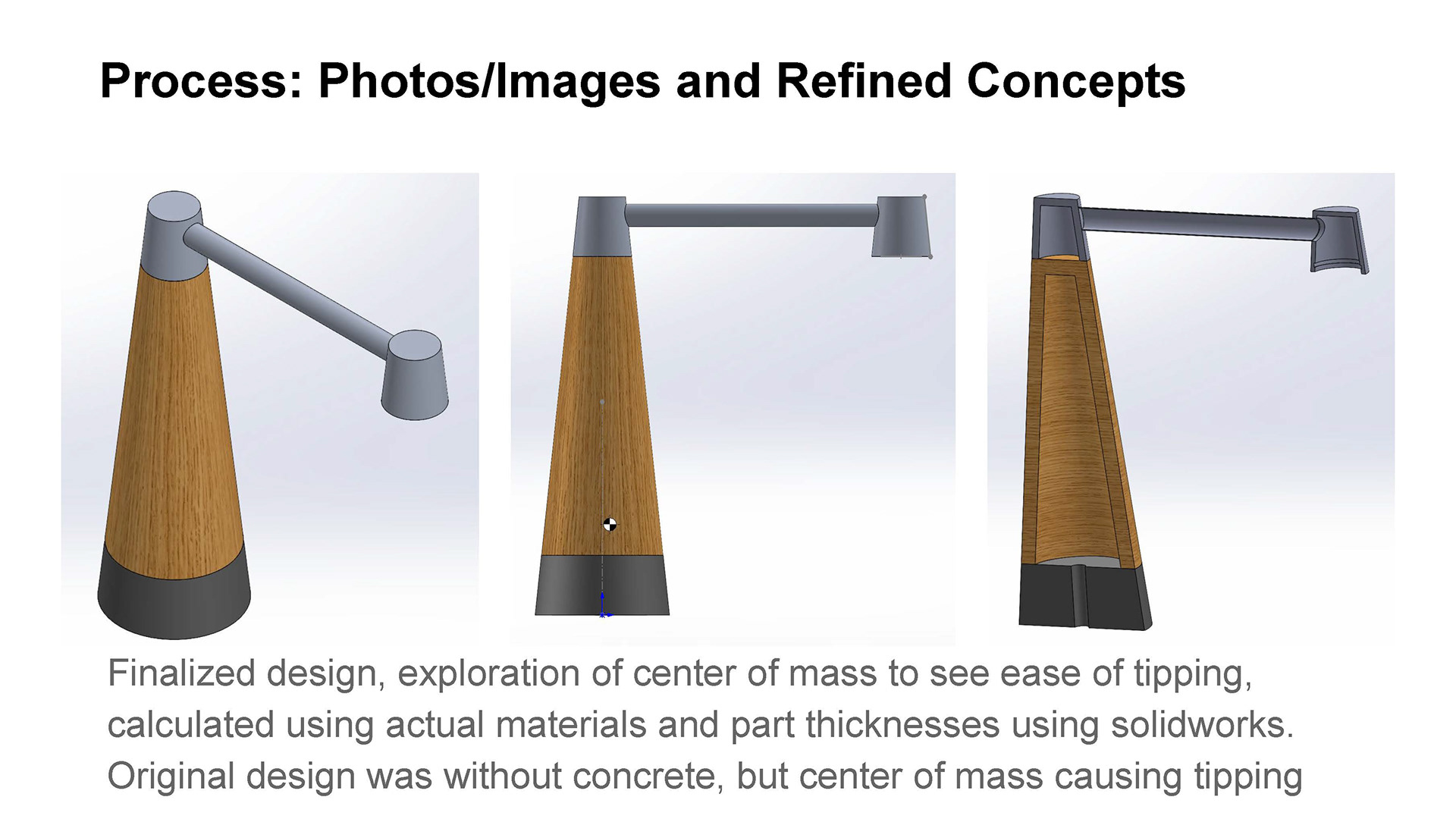 Process: Photos/Images and Refined Concepts

Finalized design, exploration of center of mass to see ease of tipping, calculated using actual materials and part thicknesses using solidworks. Original design was without concrete, but center of mass causing tipping